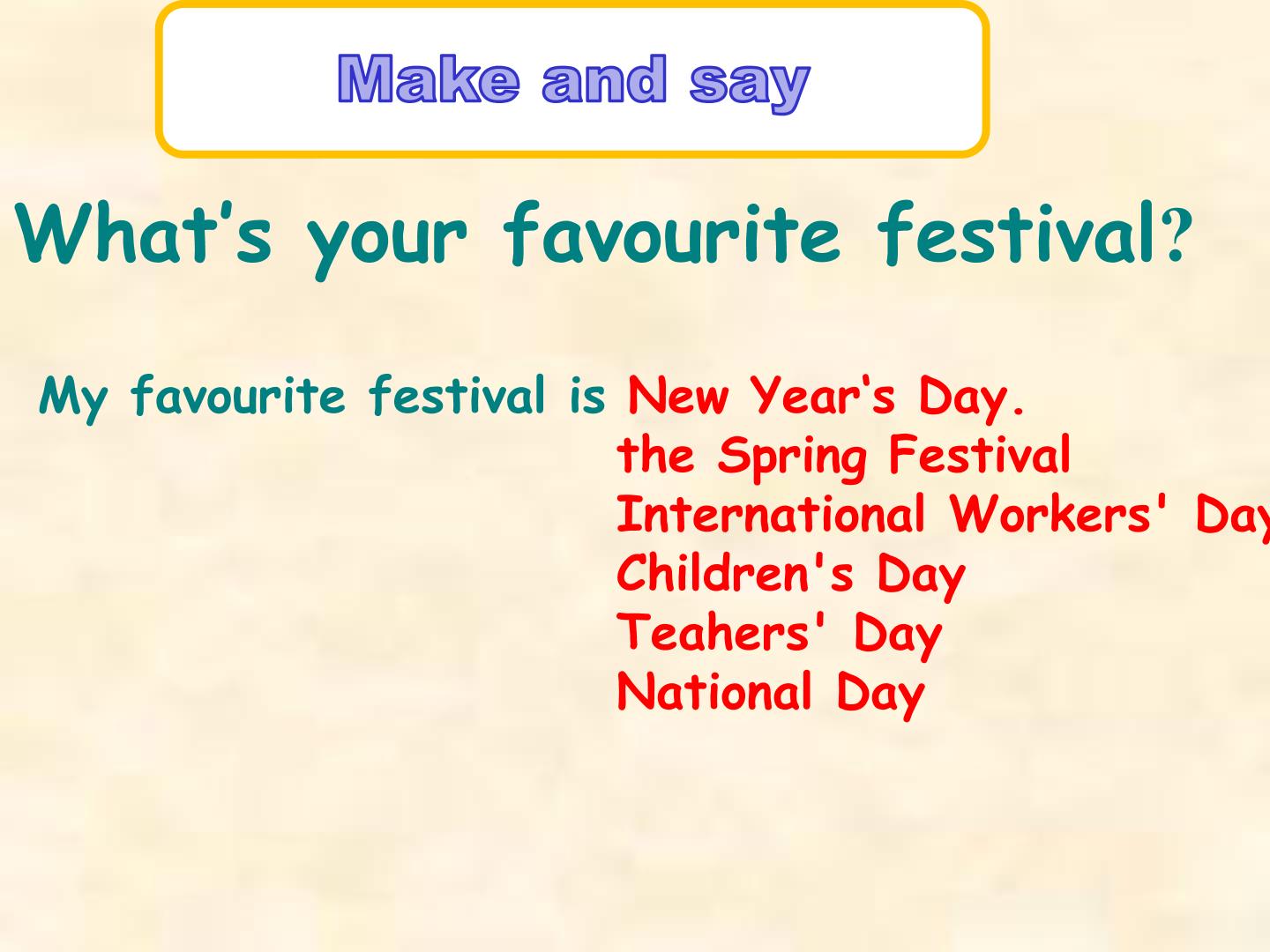 Make and say

What's your favourite festival?

My favourite festival is New Year's Day.
the Spring Festival
International Workers' Day
Children's Day
Teahers' Day
National Day